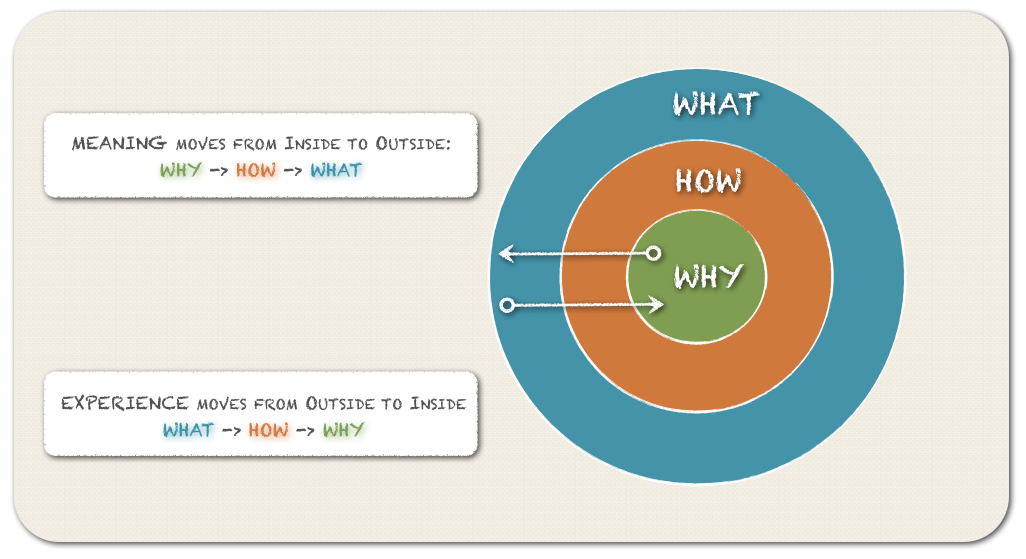 MEANING moves from Inside to Outside:
WHY -> HOW -> WHAT

EXPERIENCE moves from Outside to Inside
WHAT -> HOW -> WHY

WHAT

HOW

WHY